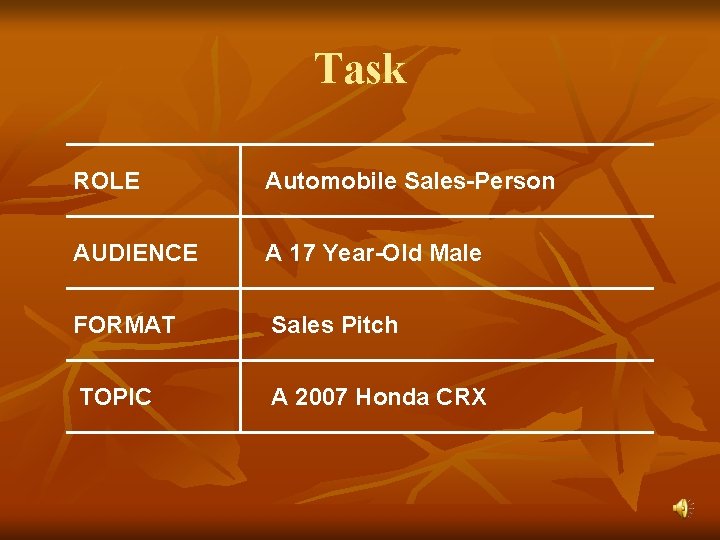 Task

| ROLE | Automobile Sales-Person |
|---|---|
| AUDIENCE | A 17 Year-Old Male |
| FORMAT | Sales Pitch |
| TOPIC | A 2007 Honda CRX |